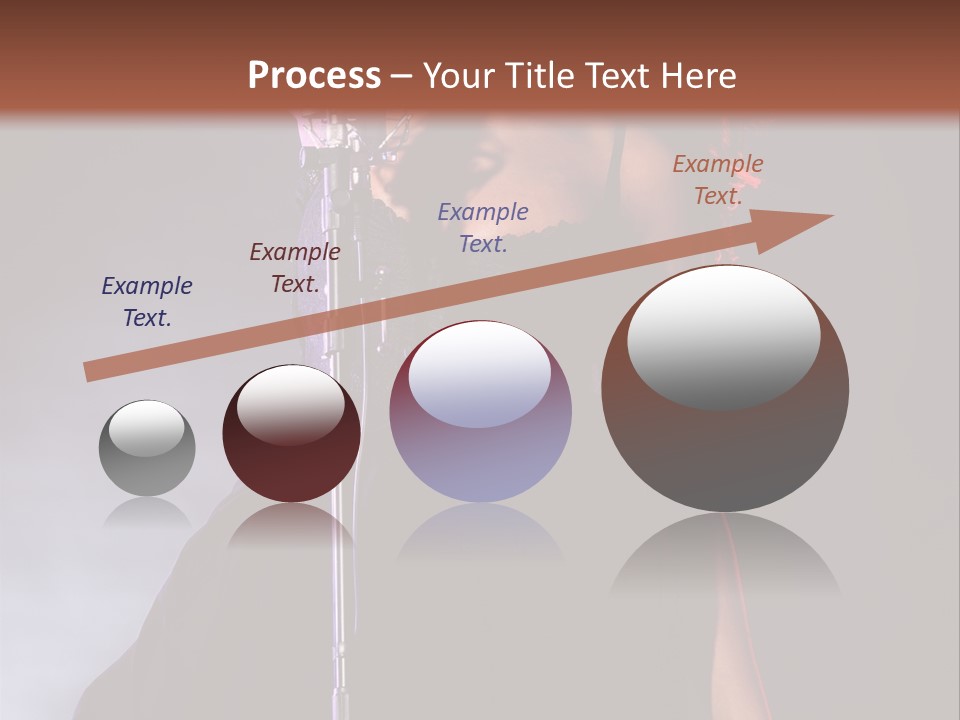 Process – Your Title Text Here

Example Text.

Example Text.

Example Text.

Example Text.